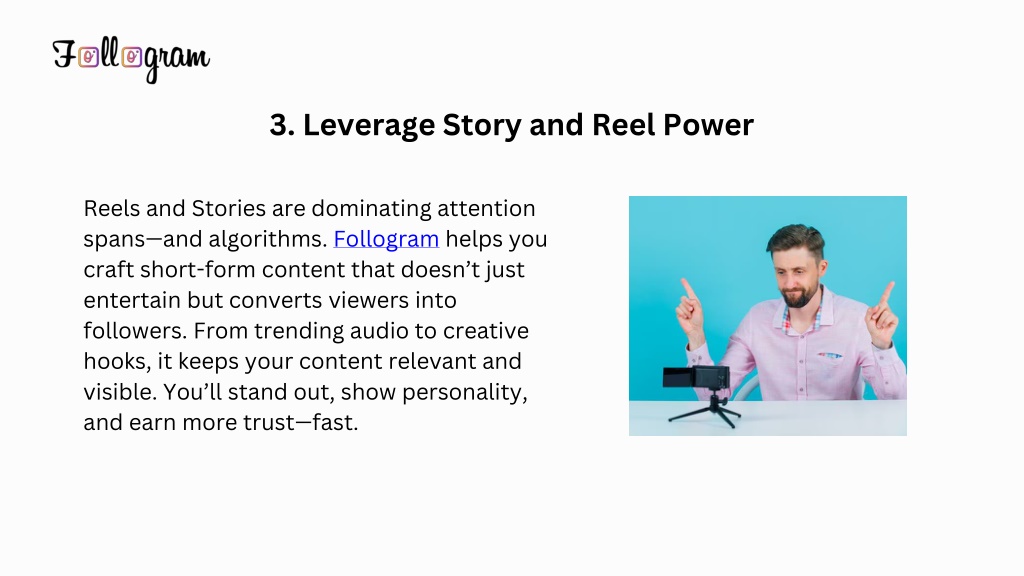 Follogram

3. Leverage Story and Reel Power

Reels and Stories are dominating attention spans—and algorithms. Follogram helps you craft short-form content that doesn't just entertain but converts viewers into followers. From trending audio to creative hooks, it keeps your content relevant and visible. You'll stand out, show personality, and earn more trust—fast.